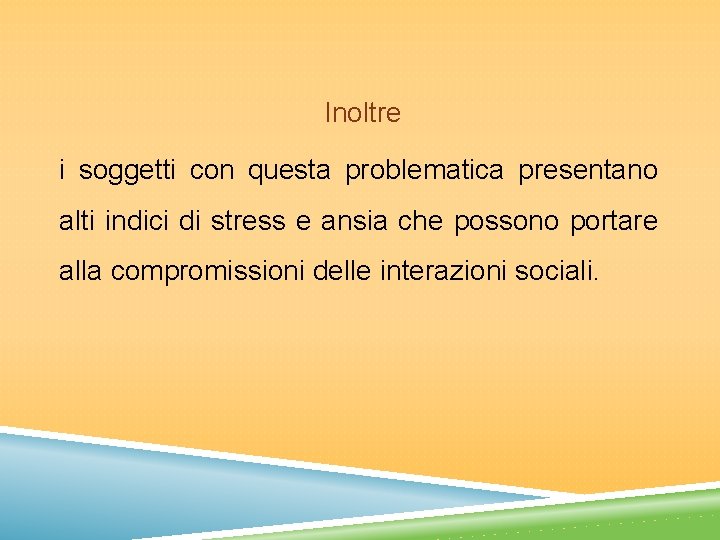 Inoltre

i soggetti con questa problematica presentano alti indici di stress e ansia che possono portare alla compromissioni delle interazioni sociali.